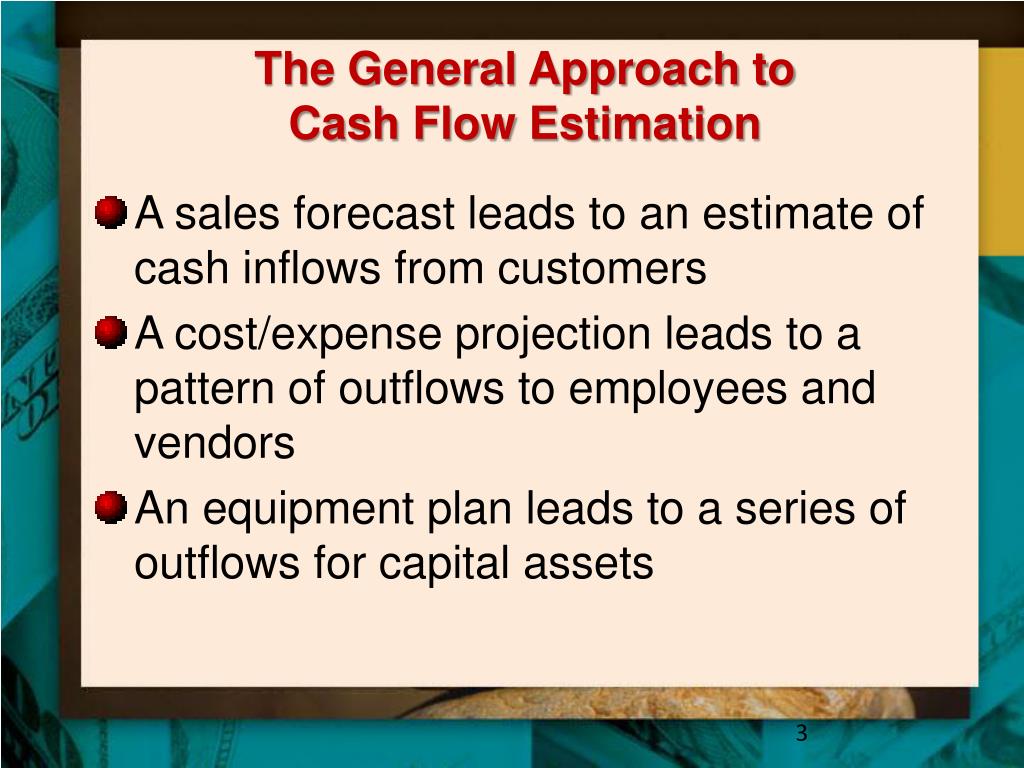 The General Approach to
Cash Flow Estimation

A sales forecast leads to an estimate of cash inflows from customers

A cost/expense projection leads to a pattern of outflows to employees and vendors

An equipment plan leads to a series of outflows for capital assets

3